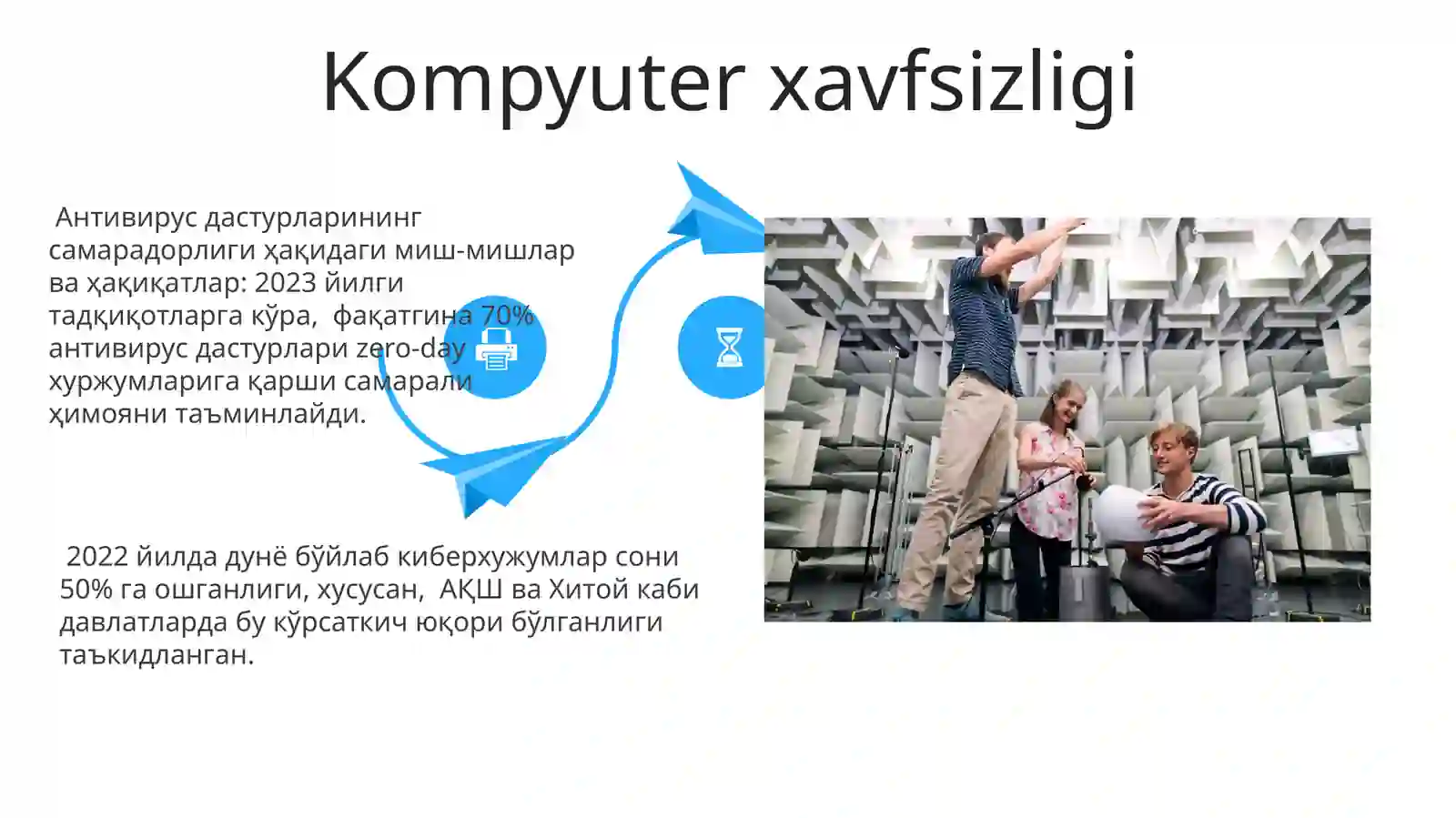 Kompyuter xavfsizligi

Антивирус дастурларининг самарадорлиги ҳақидаги миш-мишлар ва ҳақиқатлар: 2023 йилги тадқиқотларга кўра, фақатгина 70% антивирус дастурлари zero-day хуржумларига қарши самарали ҳимояни таъминлайди.

2022 йилда дунё бўйлаб киберхужумлар сони 50% га ошганлиги, хусусан, АҚШ ва Хитой каби давлатларда бу кўрсаткич юқори бўлганлиги таъкидланган.